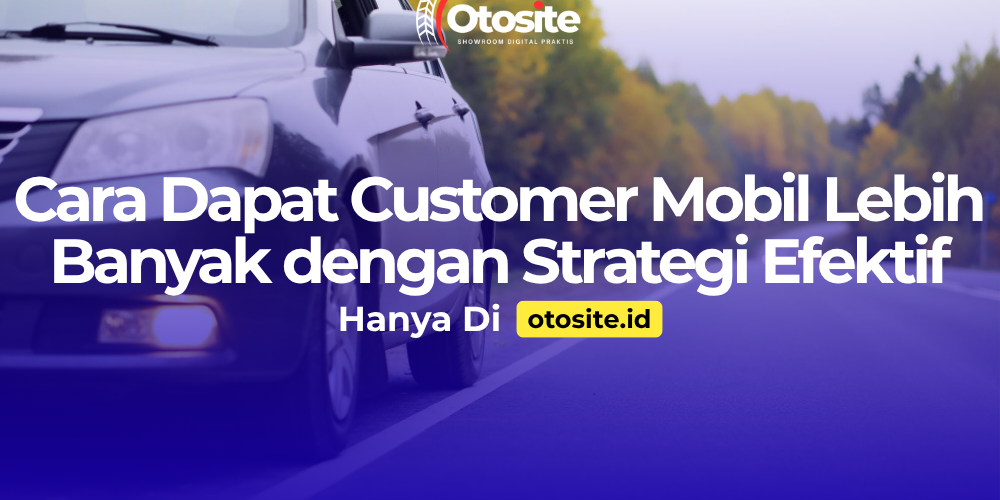 Otosite
SHOWROOM DIGITAL PRAKTIS

Cara Dapat Customer Mobil Lebih Banyak dengan Strategi Efektif

Hanya Di otosite.id